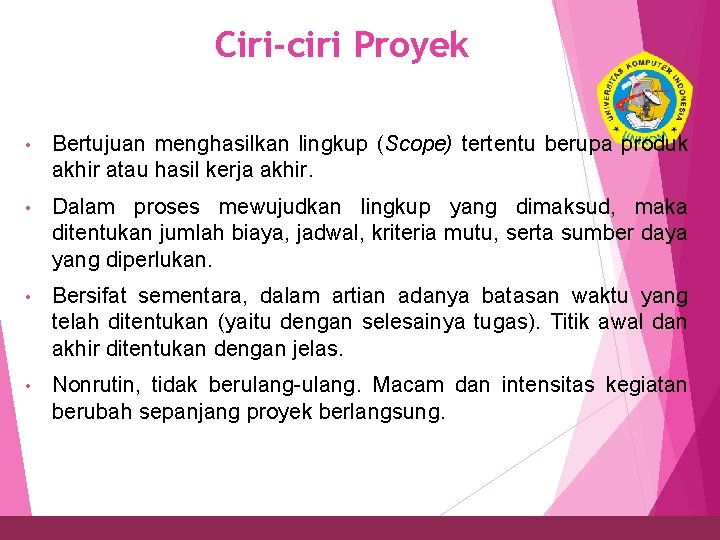 Ciri-ciri Proyek

UNIVERSITAS KOMPUTER INDONESIA
UNIKOM

• Bertujuan menghasilkan lingkup (Scope) tertentu berupa produk akhir atau hasil kerja akhir.

• Dalam proses mewujudkan lingkup yang dimaksud, maka ditentukan jumlah biaya, jadwal, kriteria mutu, serta sumber daya yang diperlukan.

• Bersifat sementara, dalam artian adanya batasan waktu yang telah ditentukan (yaitu dengan selesainya tugas). Titik awal dan akhir ditentukan dengan jelas.

• Nonrutin, tidak berulang-ulang. Macam dan intensitas kegiatan berubah sepanjang proyek berlangsung.